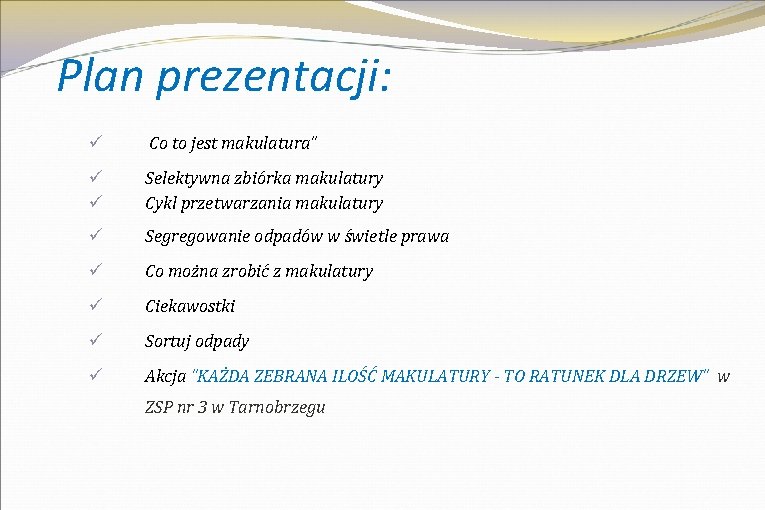 Plan prezentacji:

✓ Co to jest makulatura"

✓ Selektywna zbiórka makulatury
✓ Cykl przetwarzania makulatury

✓ Segregowanie odpadów w świetle prawa

✓ Co można zrobić z makulatury

✓ Ciekawostki

✓ Sortuj odpady

✓ Akcja "KAŻDA ZEBRANA ILOŚĆ MAKULATURY - TO RATUNEK DLA DRZEW" w ZSP nr 3 w Tarnobrzegu